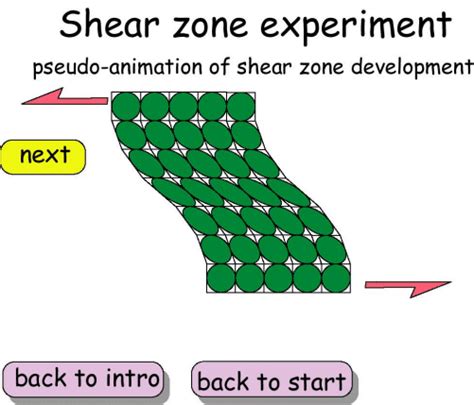 Shear zone experiment

pseudo-animation of shear zone development

next

back to intro

back to start